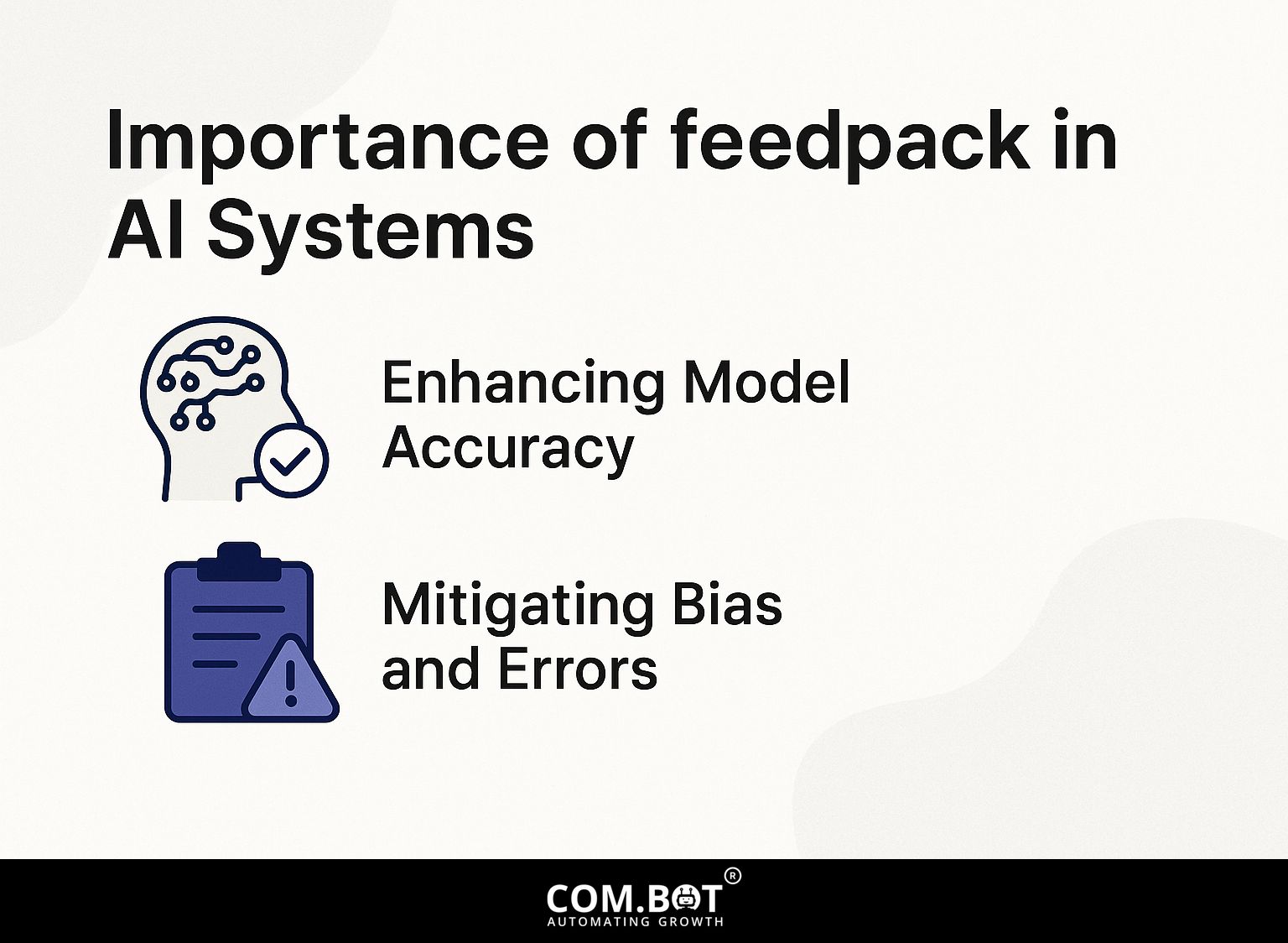 Importance of feedpack in AI Systems

Enhancing Model Accuracy

Mitigating Bias and Errors

COM.BOT®
AUTOMATING GROWTH